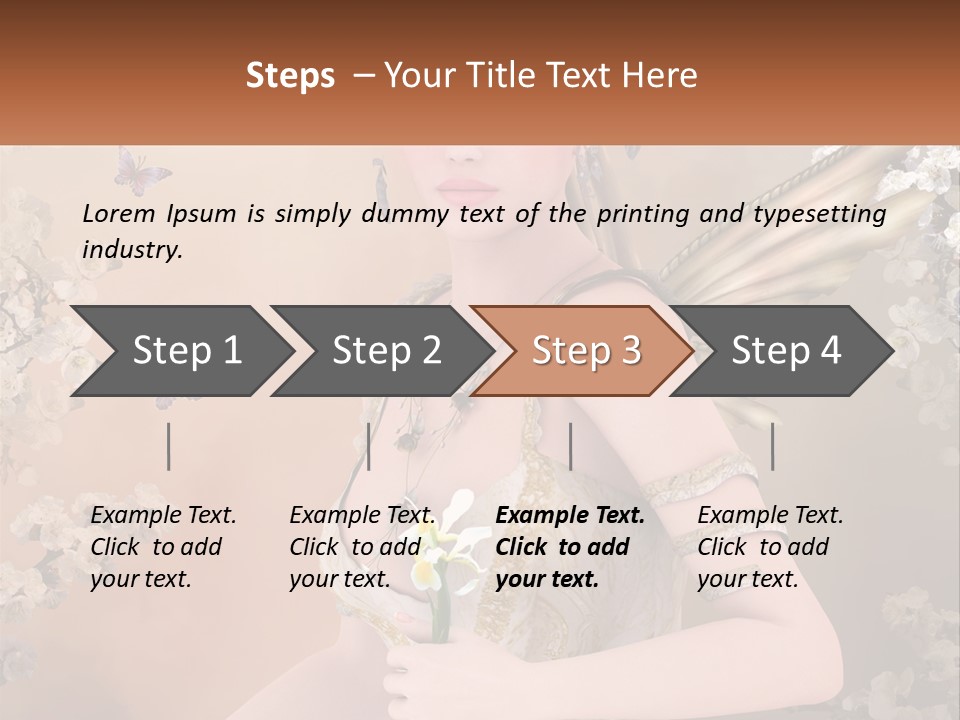 Steps – Your Title Text Here

Lorem Ipsum is simply dummy text of the printing and typesetting industry.

Step 1

Step 2

Step 3

Step 4

Example Text. Click to add your text.

Example Text. Click to add your text.

Example Text. Click to add your text.

Example Text. Click to add your text.